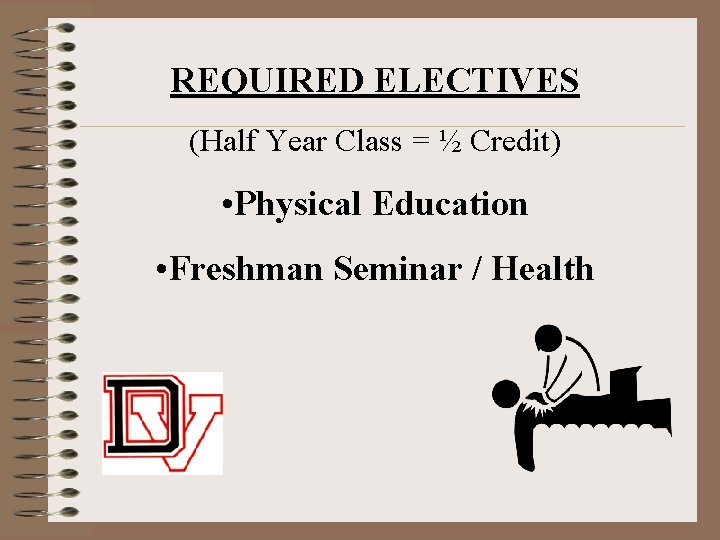 REQUIRED ELECTIVES

(Half Year Class = ½ Credit)

•Physical Education

•Freshman Seminar / Health

DV